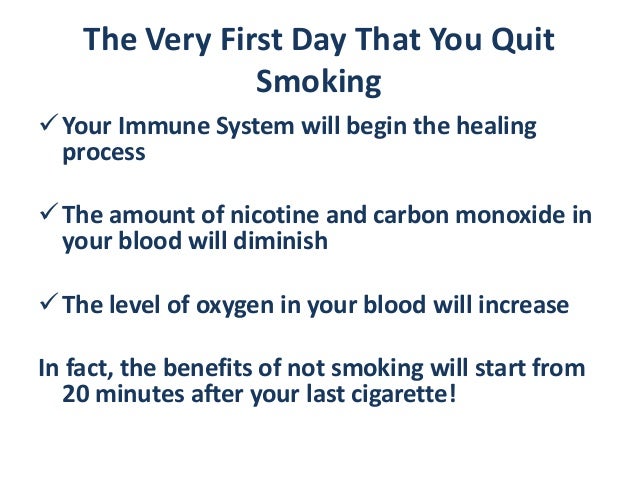 The Very First Day That You Quit Smoking

✓ Your Immune System will begin the healing process

✓ The amount of nicotine and carbon monoxide in your blood will diminish

✓ The level of oxygen in your blood will increase

In fact, the benefits of not smoking will start from 20 minutes after your last cigarette!